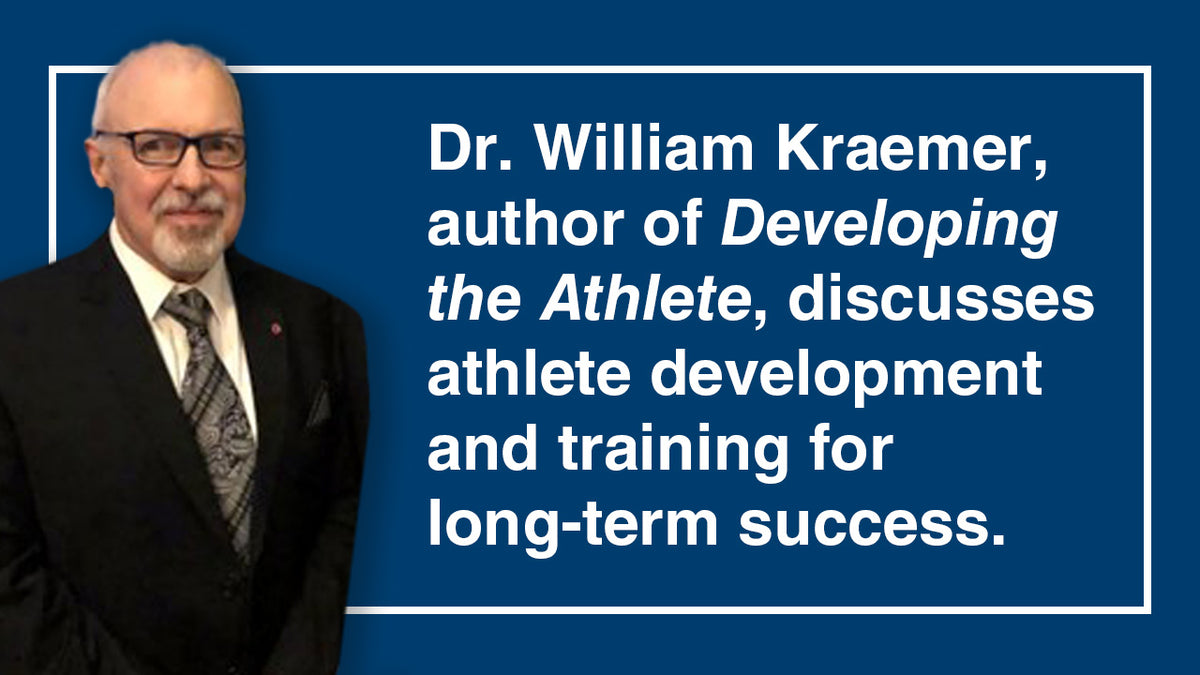 Dr. William Kraemer, author of Developing the Athlete, discusses athlete development and training for long-term success.